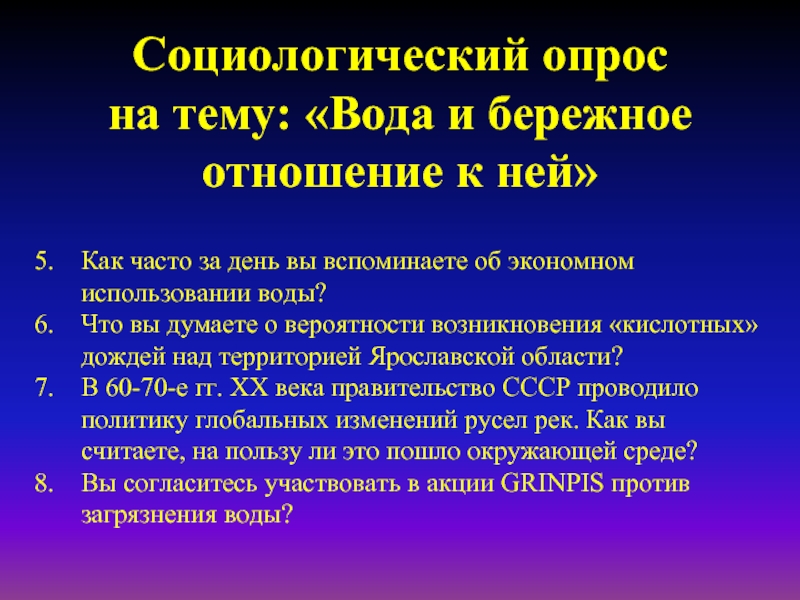 Социологический опрос на тему: «Вода и бережное отношение к ней»

5. Как часто за день вы вспоминаете об экономном использовании воды?
6. Что вы думаете о вероятности возникновения «кислотных» дождей над территорией Ярославской области?
7. В 60-70-е гг. XX века правительство СССР проводило политику глобальных изменений русел рек. Как вы считаете, на пользу ли это пошло окружающей среде?
8. Вы согласитесь участвовать в акции GRINPIS против загрязнения воды?